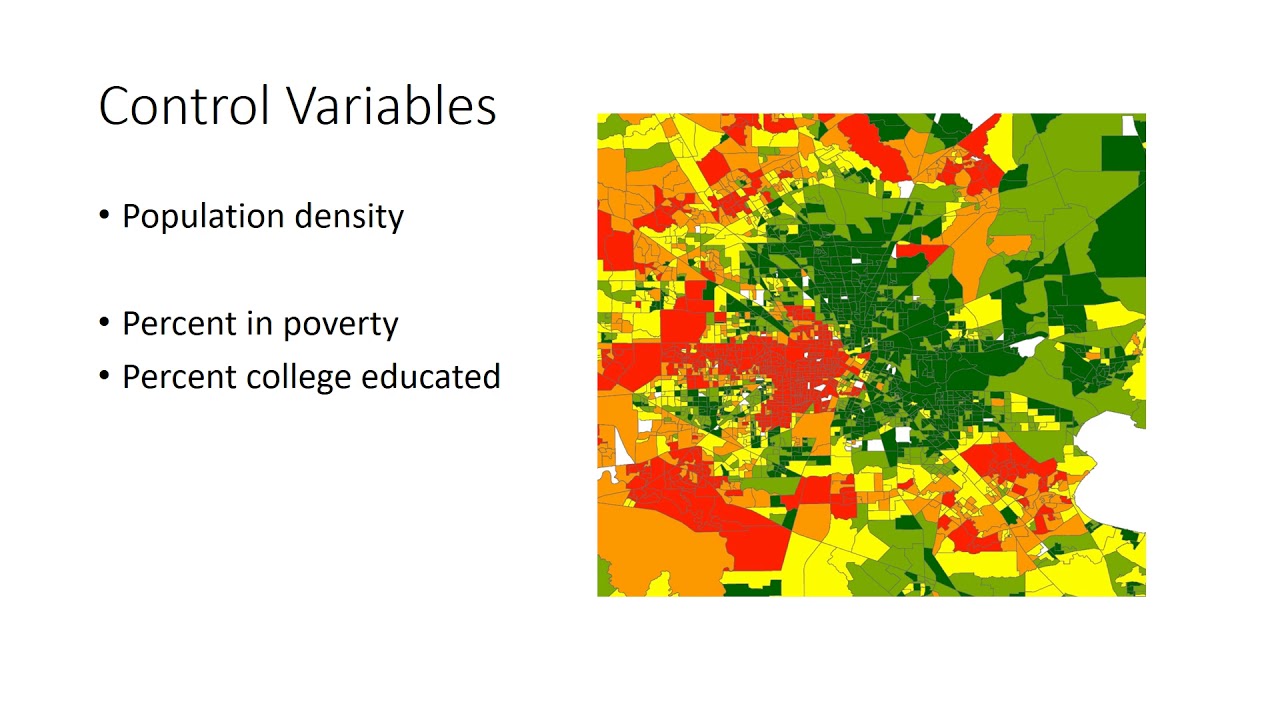 Control Variables

• Population density

• Percent in poverty
• Percent college educated